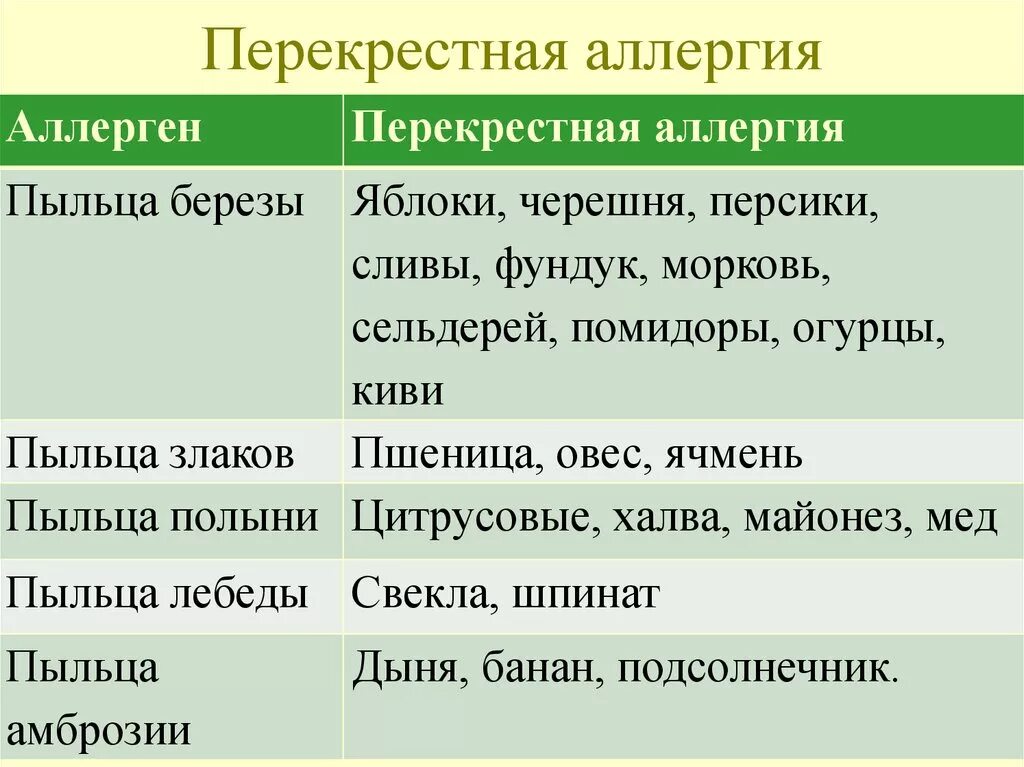 Перекрестная аллергия

| Аллерген | Перекрестная аллергия |
|---|---|
| Пыльца березы | Яблоки, черешня, персики, сливы, фундук, морковь, сельдерей, помидоры, огурцы, киви |
| Пыльца злаков | Пшеница, овес, ячмень |
| Пыльца полыни | Цитрусовые, халва, майонез, мед |
| Пыльца лебеды | Свекла, шпинат |
| Пыльца амброзии | Дыня, банан, подсолнечник. |